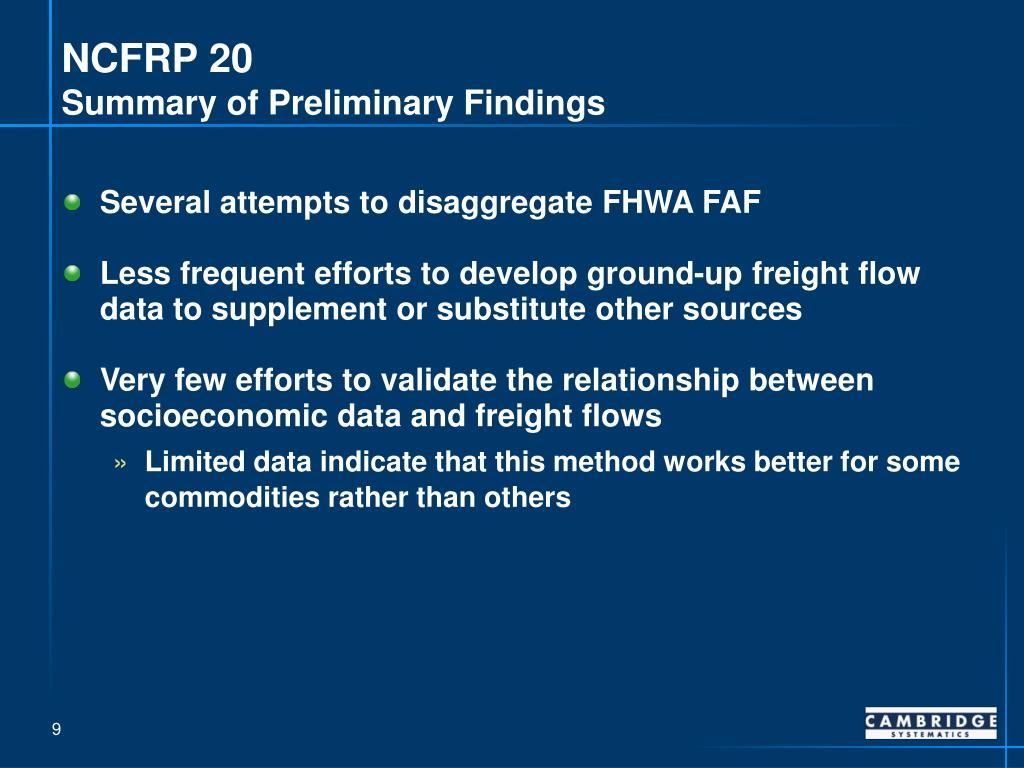 NCFRP 20
Summary of Preliminary Findings

Several attempts to disaggregate FHWA FAF

Less frequent efforts to develop ground-up freight flow data to supplement or substitute other sources

Very few efforts to validate the relationship between socioeconomic data and freight flows

» Limited data indicate that this method works better for some commodities rather than others

9

CAMBRIDGE
SYSTEMATICS